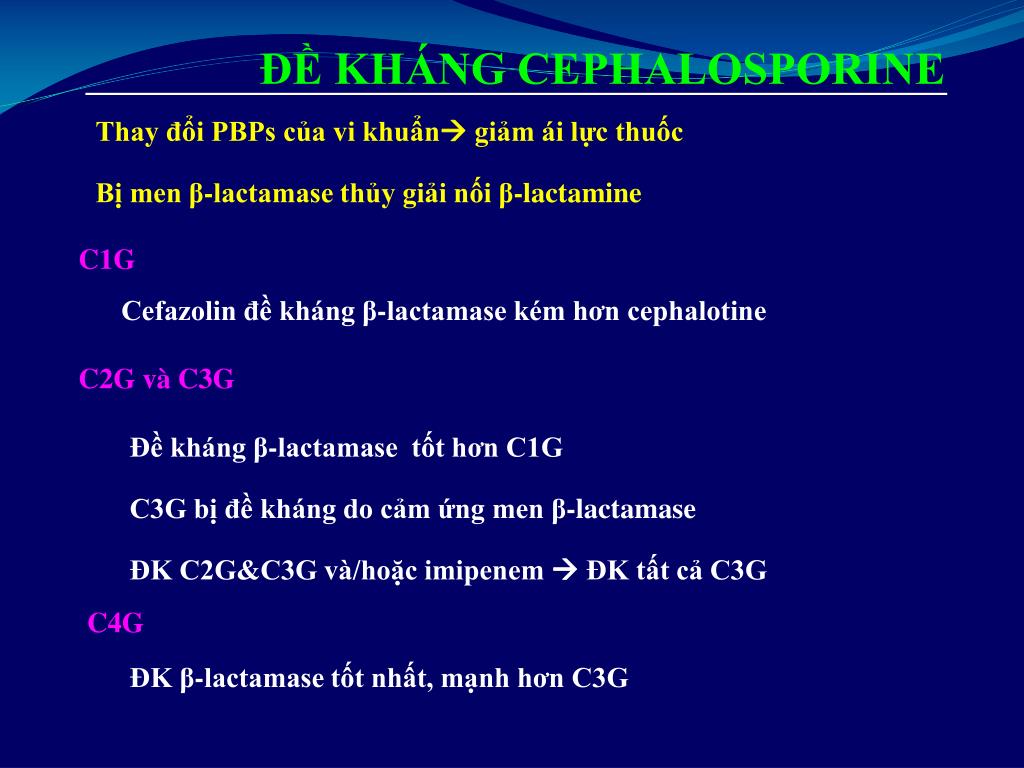 ĐỀ KHÁNG CEPHALOSPORINE

Thay đổi PBPs của vi khuẩn→ giảm ái lực thuốc

Bị men β-lactamase thủy giải nối β-lactamine

C1G

Cefazolin đề kháng β-lactamase kém hơn cephalotine

C2G và C3G

Đề kháng β-lactamase tốt hơn C1G

C3G bị đề kháng do cảm ứng men β-lactamase

ĐK C2G&C3G và/hoặc imipenem → ĐK tất cả C3G

C4G

ĐK β-lactamase tốt nhất, mạnh hơn C3G